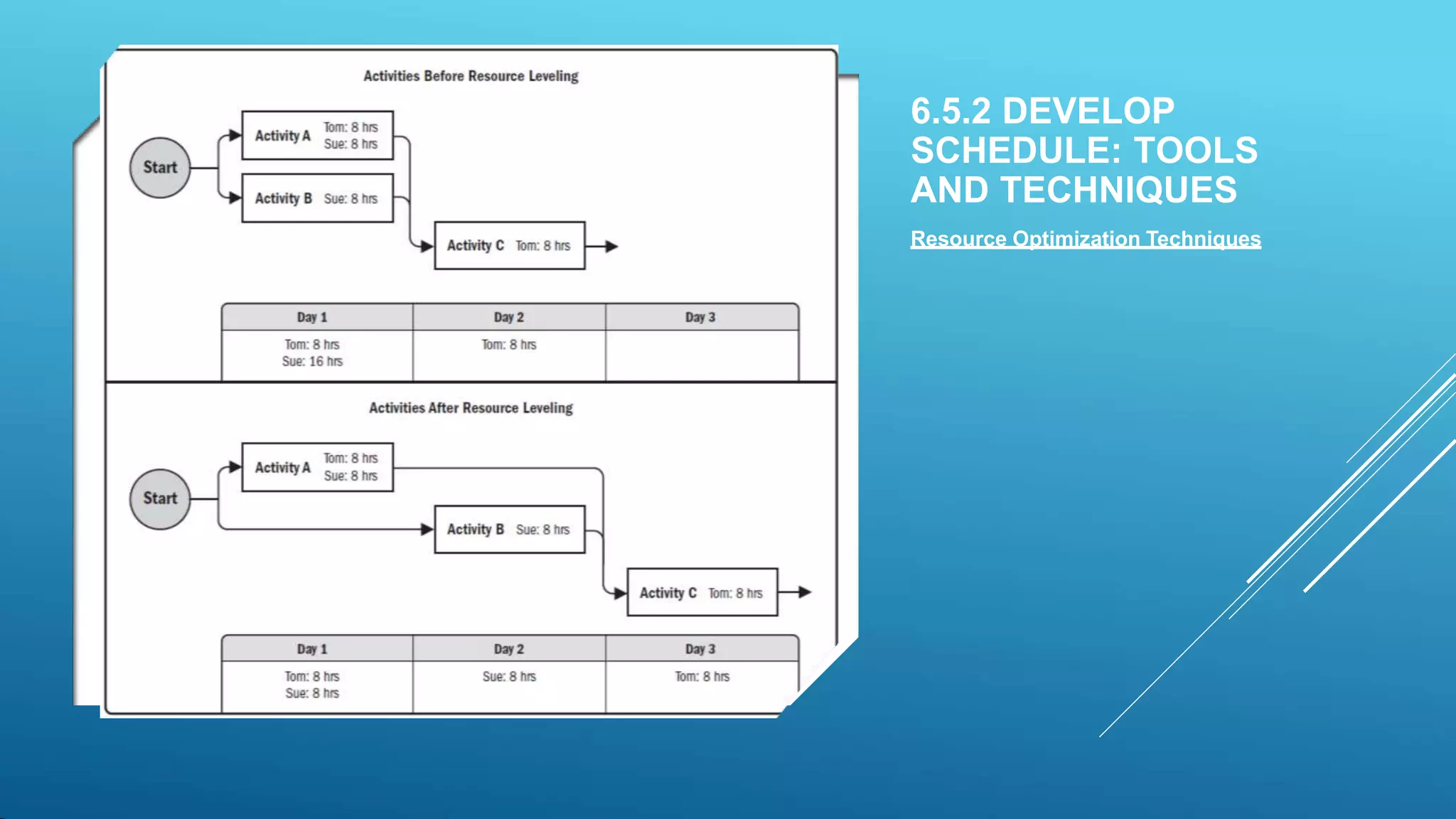 Activities Before Resource Leveling

Start

Activity A Tom: 8 hrs Sue: 8 hrs

Activity B Sue: 8 hrs

Activity C Tom: 8 hrs

| Day 1 | Day 2 | Day 3 |
|---|---|---|
| Tom: 8 hrs Sue: 16 hrs | Tom: 8 hrs | |

Activities After Resource Leveling

Start

Activity A Tom: 8 hrs Sue: 8 hrs

Activity B Sue: 8 hrs

Activity C Tom: 8 hrs

| Day 1 | Day 2 | Day 3 |
|---|---|---|
| Tom: 8 hrs Sue: 8 hrs | Sue: 8 hrs | Tom: 8 hrs |

6.5.2 DEVELOP SCHEDULE: TOOLS AND TECHNIQUES

Resource Optimization Techniques